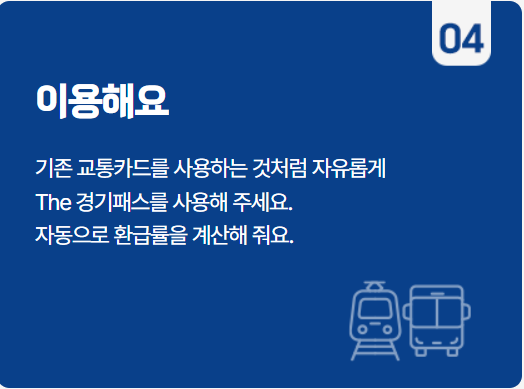 04

이용해요

기존 교통카드를 사용하는 것처럼 자유롭게 The 경기패스를 사용해 주세요. 자동으로 환급률을 계산해 줘요.